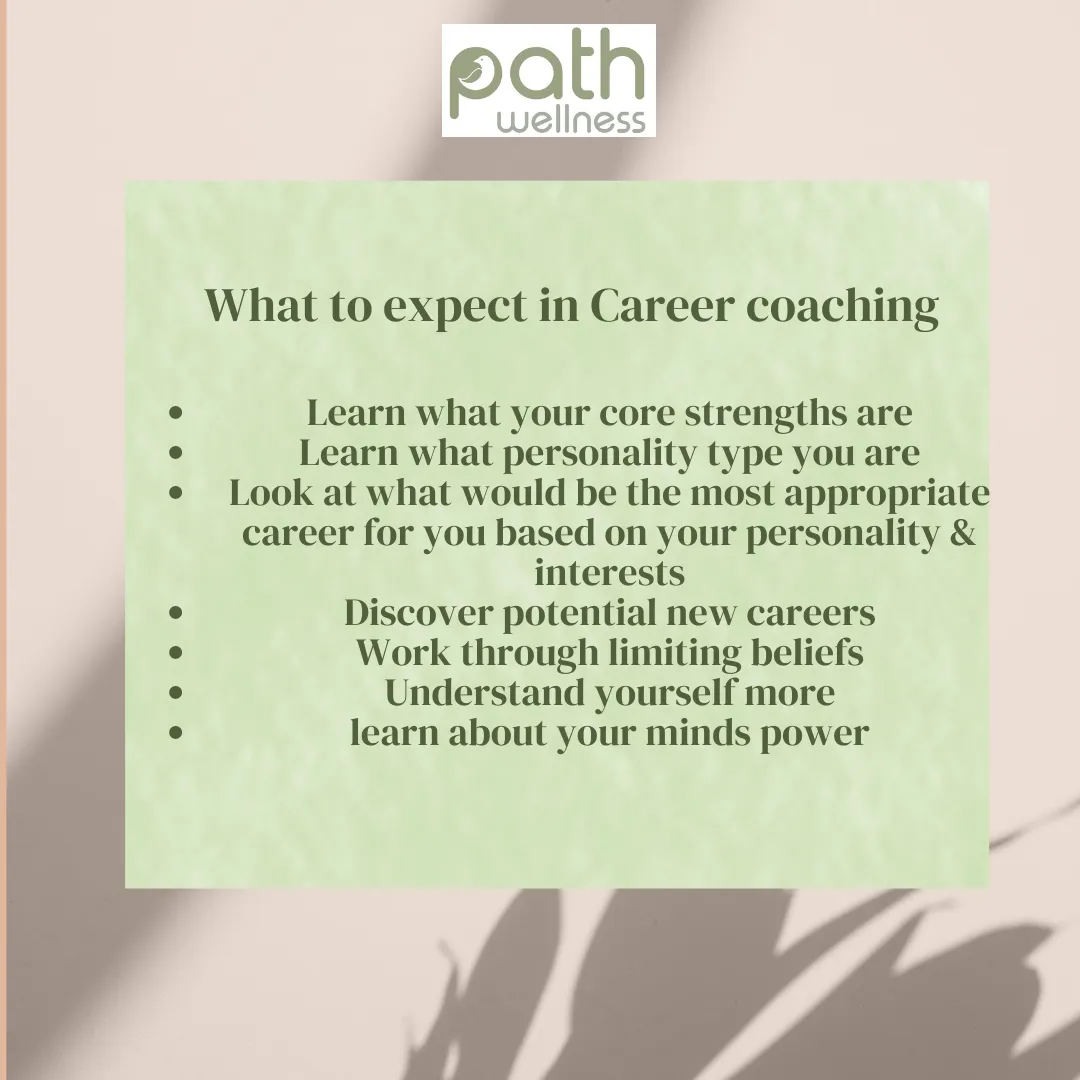 path
wellness

What to expect in Career coaching

- Learn what your core strengths are
- Learn what personality type you are
- Look at what would be the most appropriate career for you based on your personality & interests
- Discover potential new careers
- Work through limiting beliefs
- Understand yourself more
- learn about your minds power